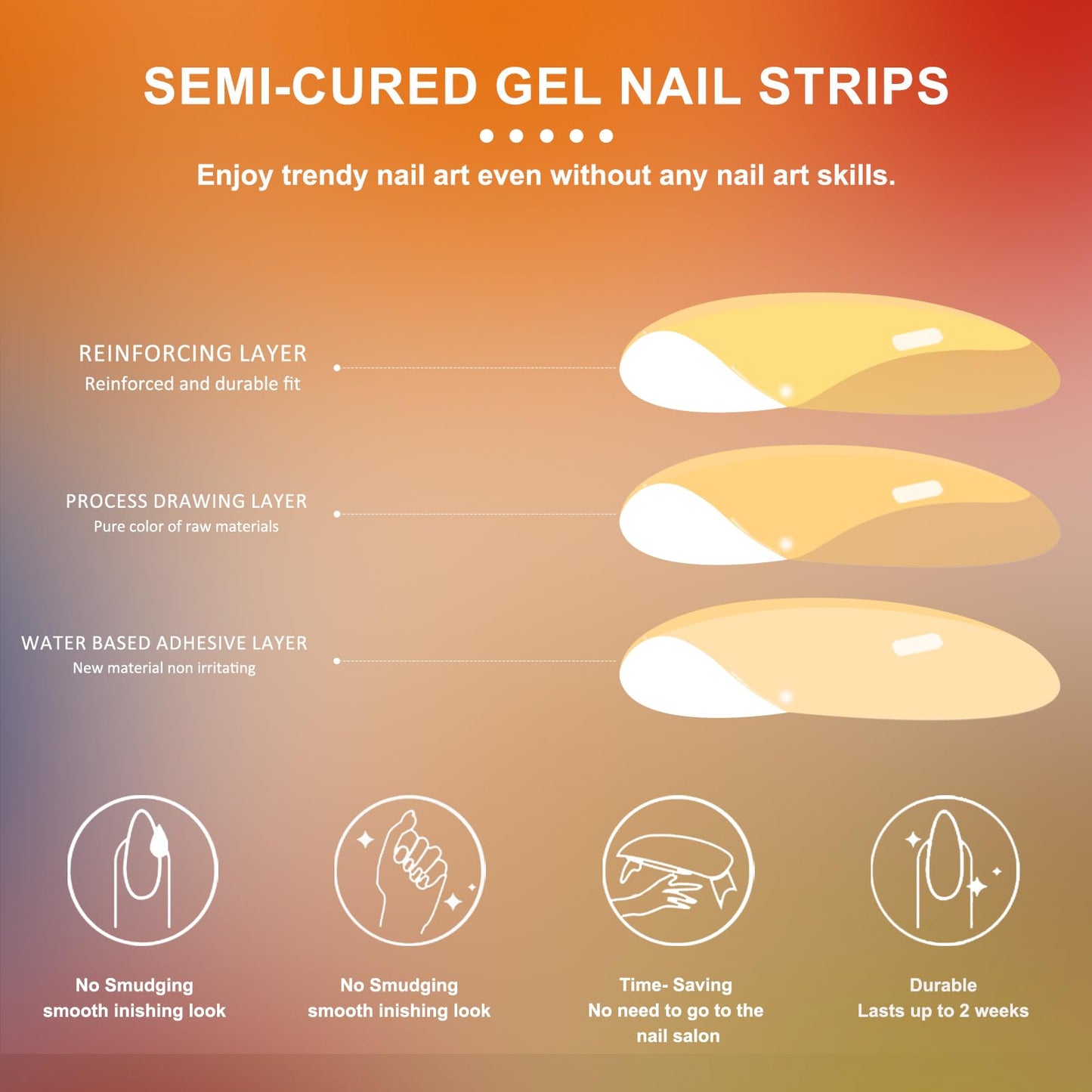 SEMI-CURED GEL NAIL STRIPS

Enjoy trendy nail art even without any nail art skills.

REINFORCING LAYER
Reinforced and durable fit

PROCESS DRAWING LAYER
Pure color of raw materials

WATER BASED ADHESIVE LAYER
New material non irritating

No Smudging
smooth inishing look

No Smudging
smooth inishing look

Time- Saving
No need to go to the nail salon

Durable
Lasts up to 2 weeks